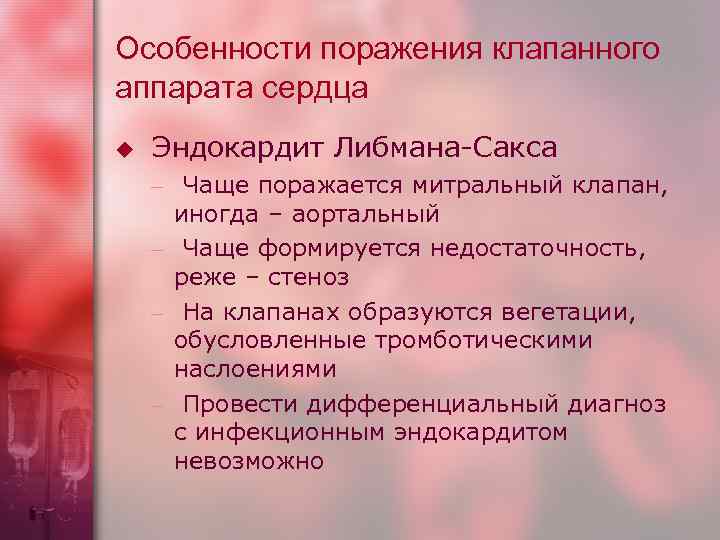 Особенности поражения клапанного аппарата сердца

◆ Эндокардит Либмана-Сакса

– Чаще поражается митральный клапан, иногда – аортальный

– Чаще формируется недостаточность, реже – стеноз

– На клапанах образуются вегетации, обусловленные тромботическими наслоениями

– Провести дифференциальный диагноз с инфекционным эндокардитом невозможно